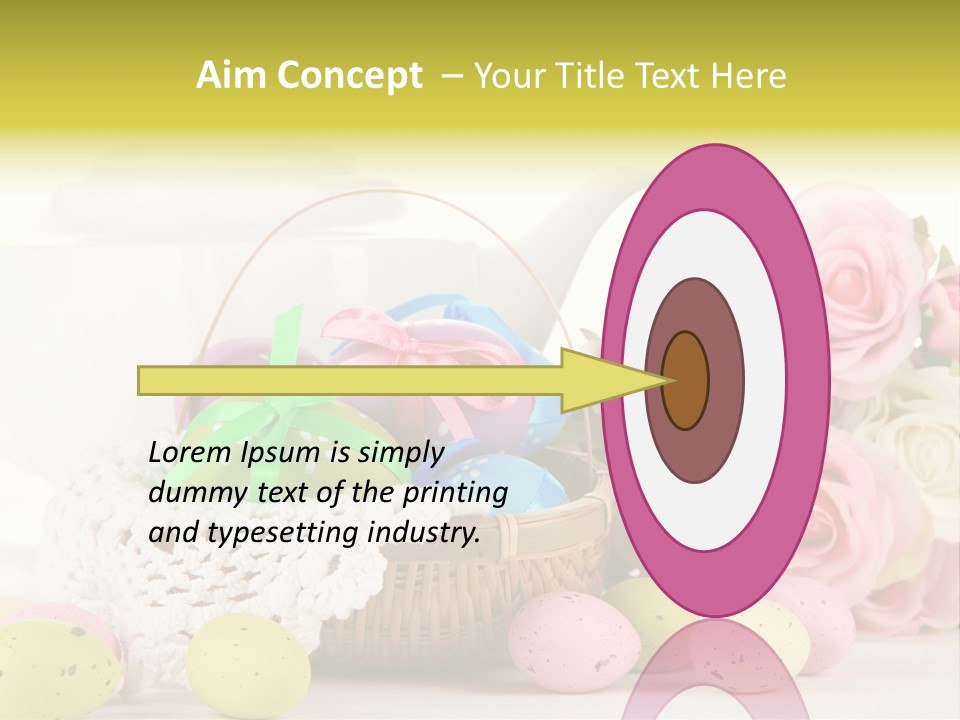 Aim Concept – Your Title Text Here

Lorem Ipsum is simply dummy text of the printing and typesetting industry.